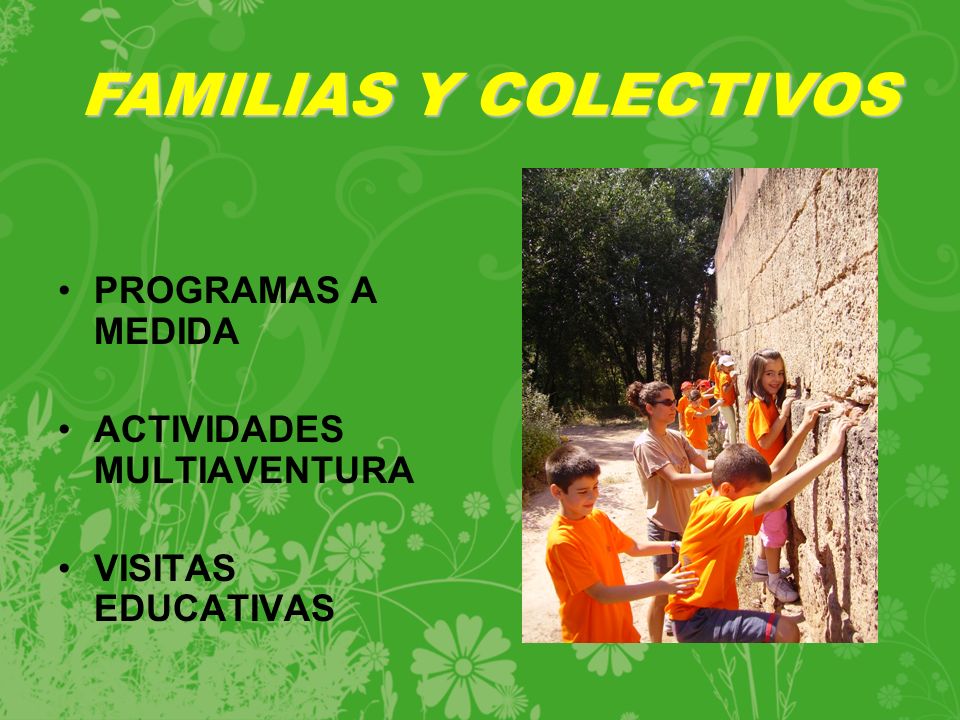 FAMILIAS Y COLECTIVOS

• PROGRAMAS A MEDIDA

• ACTIVIDADES MULTIAVENTURA

• VISITAS EDUCATIVAS